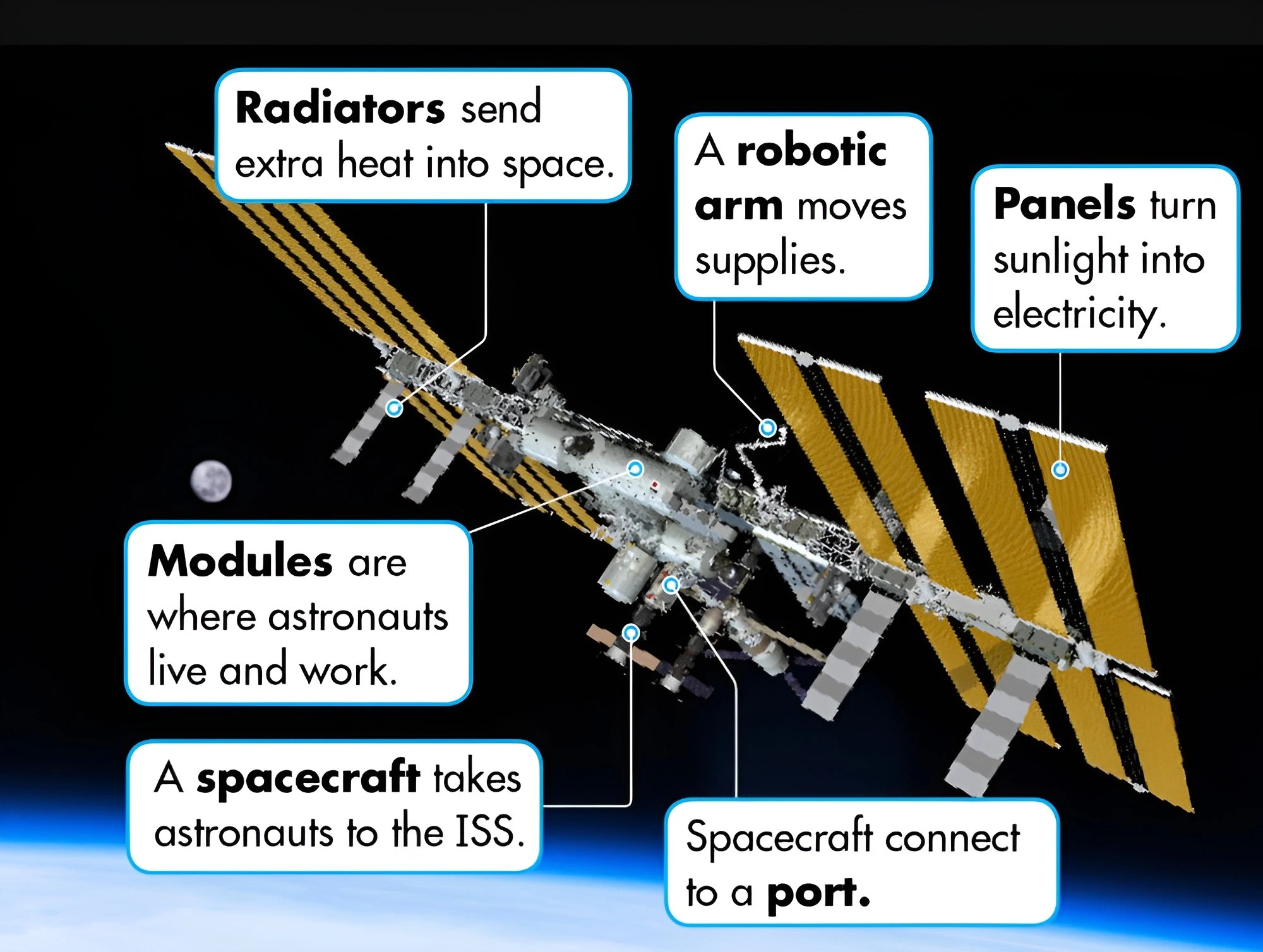 Radiators send extra heat into space.

A robotic arm moves supplies.

Panels turn sunlight into electricity.

Modules are where astronauts live and work.

A spacecraft takes astronauts to the ISS.

Spacecraft connect to a port.